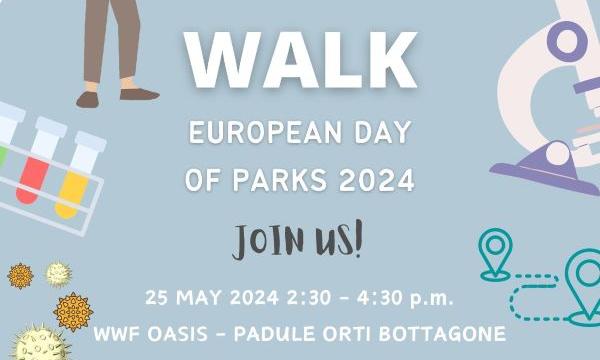 WALK

EUROPEAN DAY OF PARKS 2024

JOIN US!

25 MAY 2024 2:30 - 4:30 p.m.

WWF OASIS - PADULE ORTI BOTTAGONE